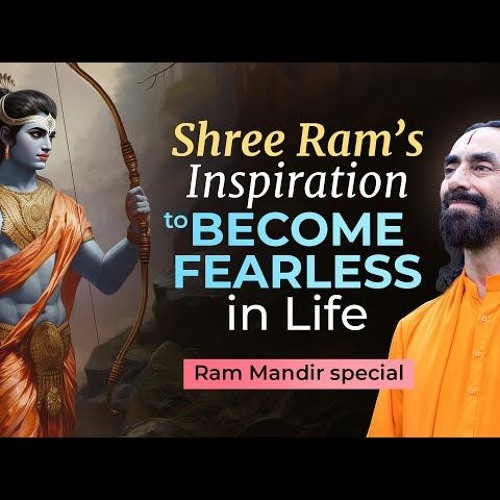 Shree Ram's Inspiration to BECOME FEARLESS in Life

Ram Mandir special